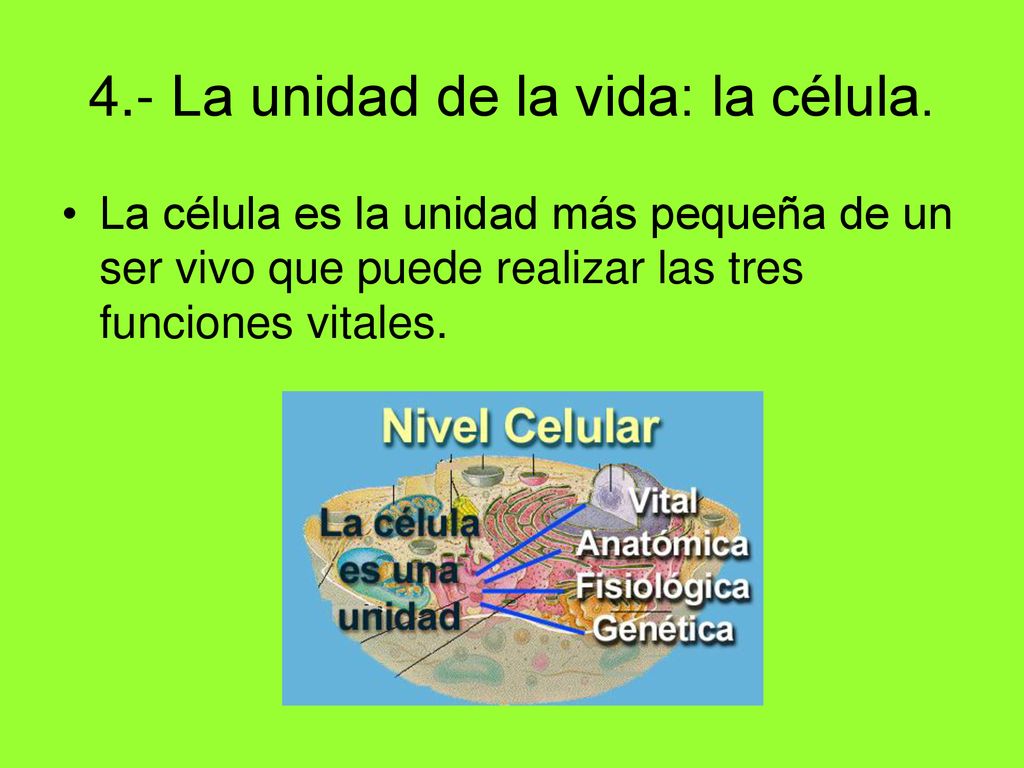 4.- La unidad de la vida: la célula.

• La célula es la unidad más pequeña de un ser vivo que puede realizar las tres funciones vitales.

Nivel Celular

La célula es una unidad

Vital
Anatómica
Fisiológica
Genética